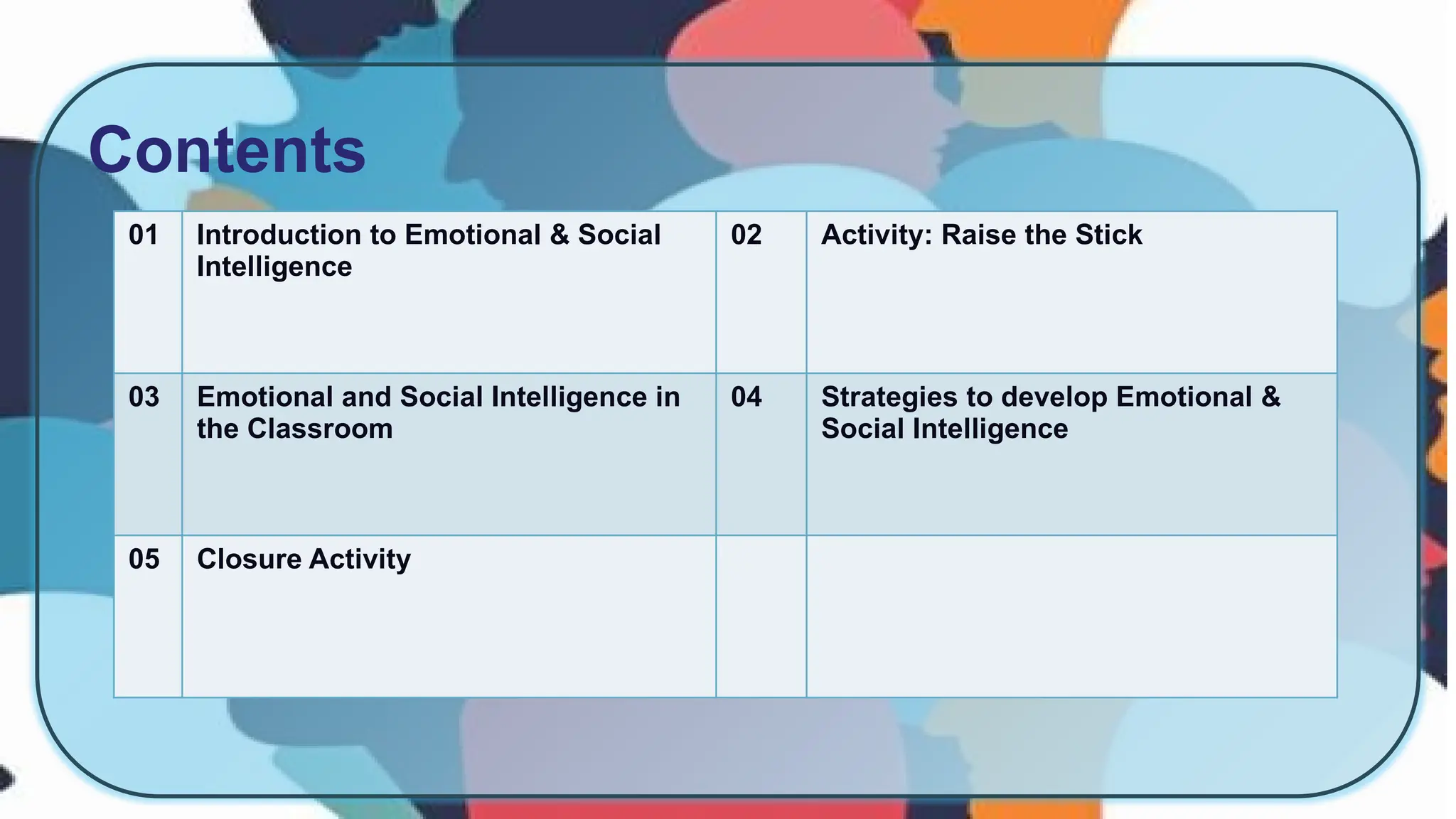 Contents

| 01 | Introduction to Emotional & Social Intelligence | 02 | Activity: Raise the Stick |
|---|---|---|---|
| 03 | Emotional and Social Intelligence in the Classroom | 04 | Strategies to develop Emotional & Social Intelligence |
| 05 | Closure Activity | | |